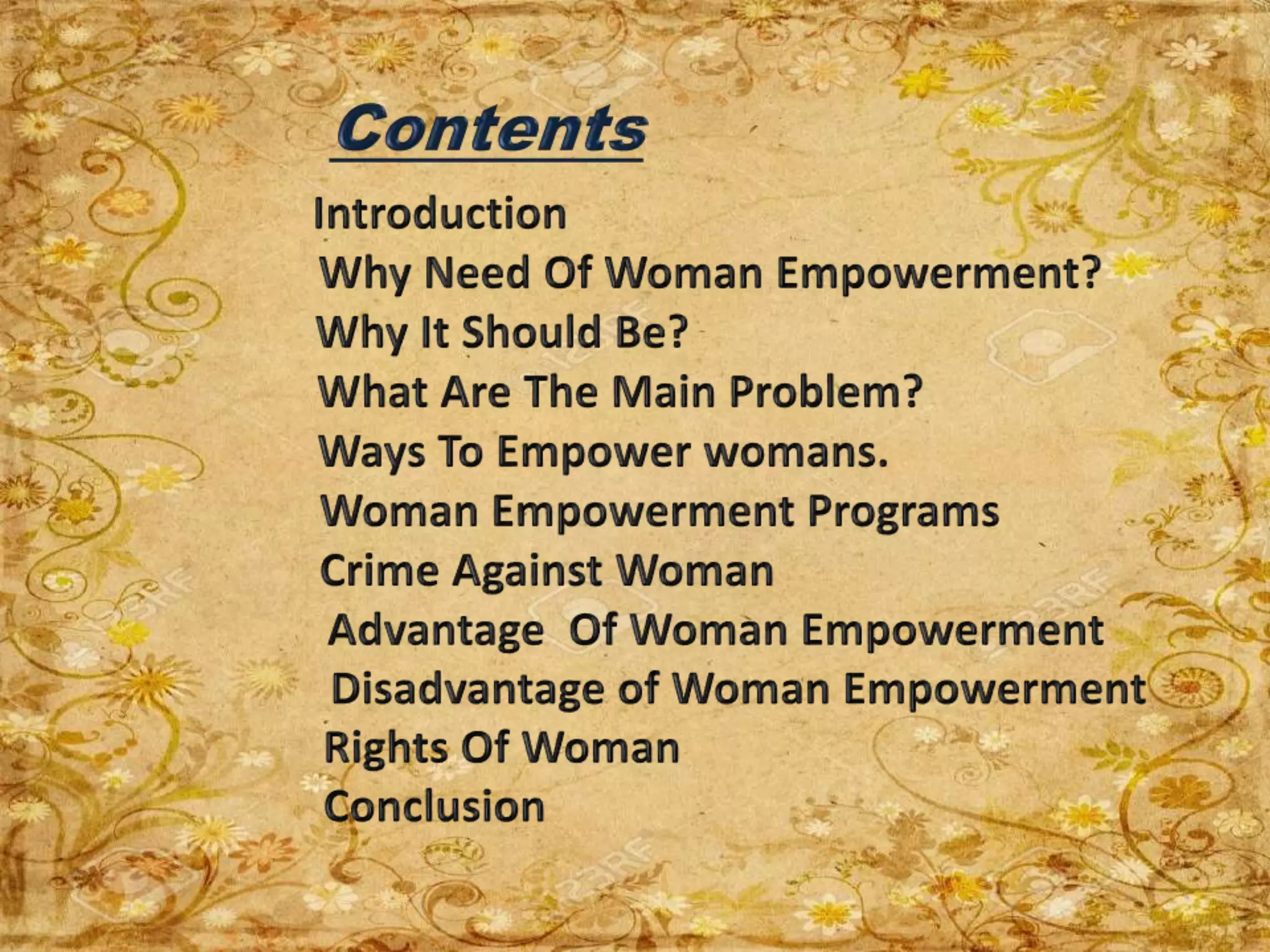 Contents

Introduction
Why Need Of Woman Empowerment?
Why It Should Be?
What Are The Main Problem?
Ways To Empower womans.
Woman Empowerment Programs
Crime Against Woman
Advantage Of Woman Empowerment
Disadvantage of Woman Empowerment
Rights Of Woman
Conclusion